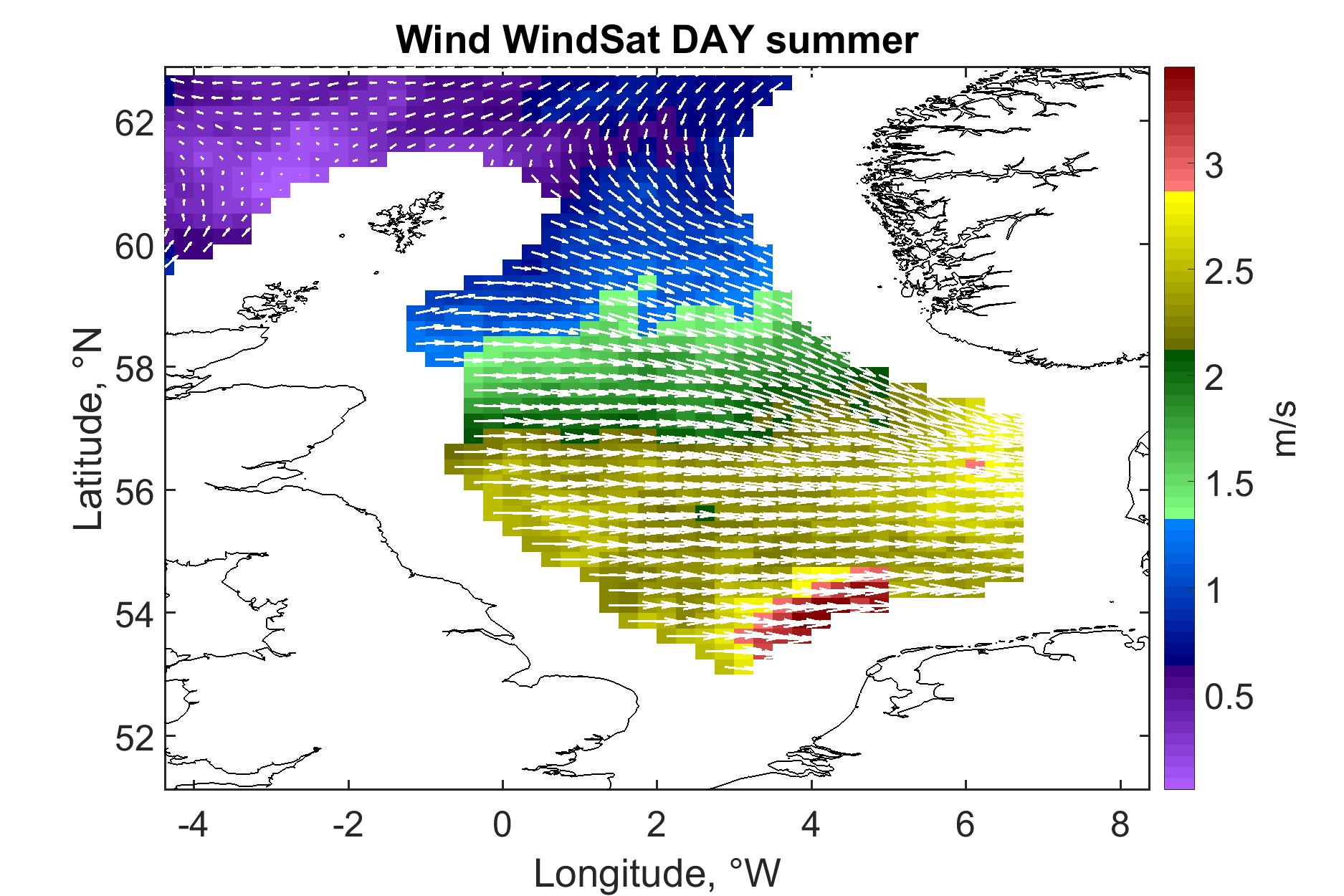 Wind WindSat DAY summer

62
60
58
56
54
52

Latitude, °N

-4
-2
0
2
4
6
8

Longitude, °W

3
2.5
2
1.5
1
0.5

m/s